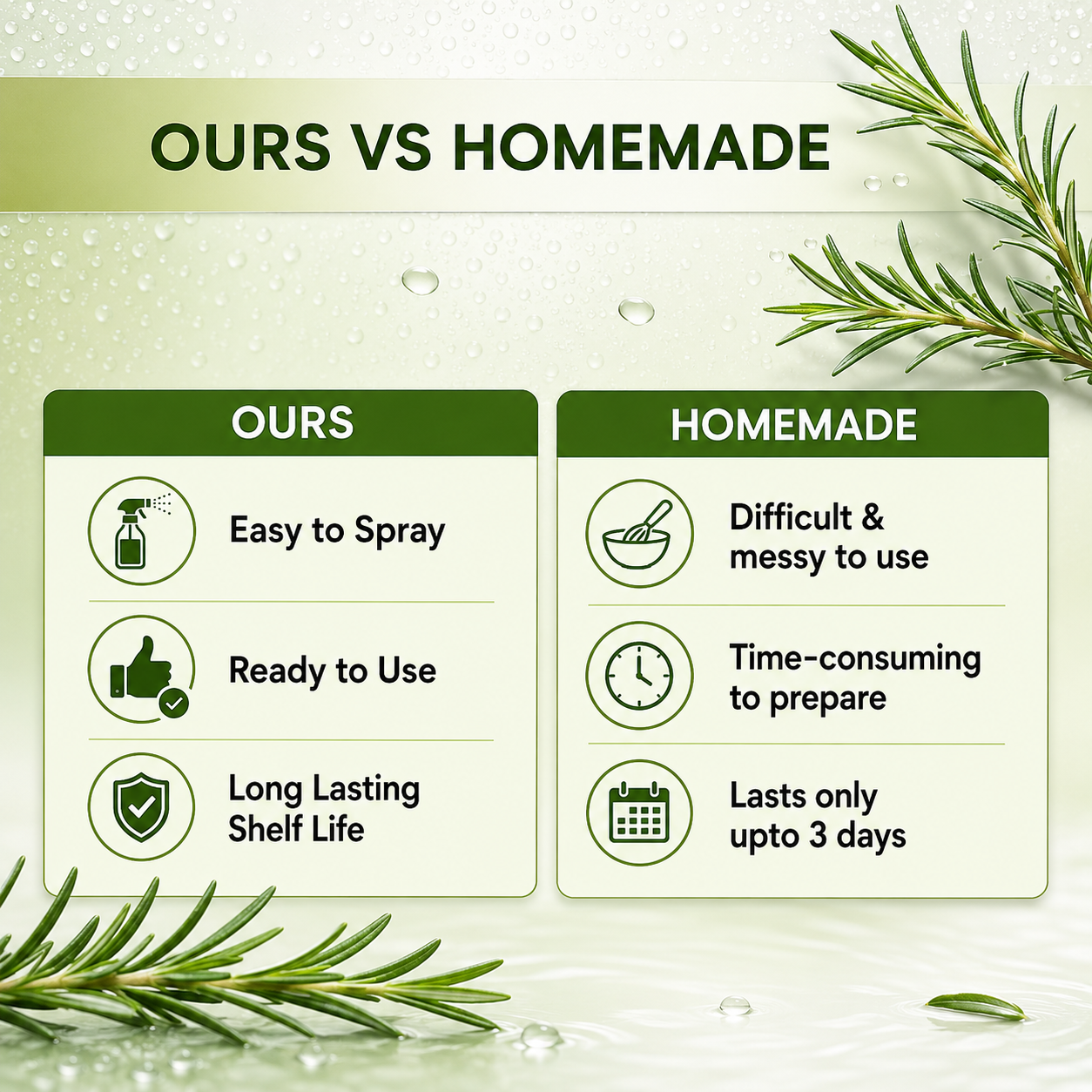 OURS VS HOMEMADE

OURS

Easy to Spray

Ready to Use

Long Lasting Shelf Life

HOMEMADE

Difficult & messy to use

Time-consuming to prepare

Lasts only upto 3 days